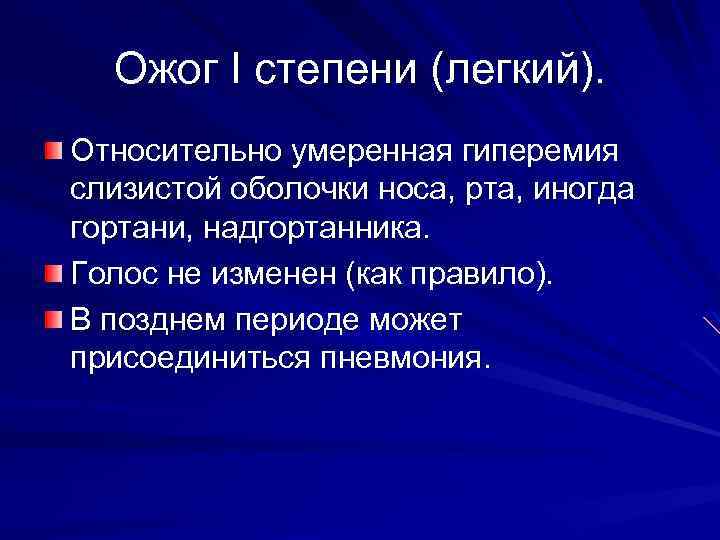 Ожог I степени (легкий).

Относительно умеренная гиперемия слизистой оболочки носа, рта, иногда гортани, надгортанника.

Голос не изменен (как правило).

В позднем периоде может присоединиться пневмония.